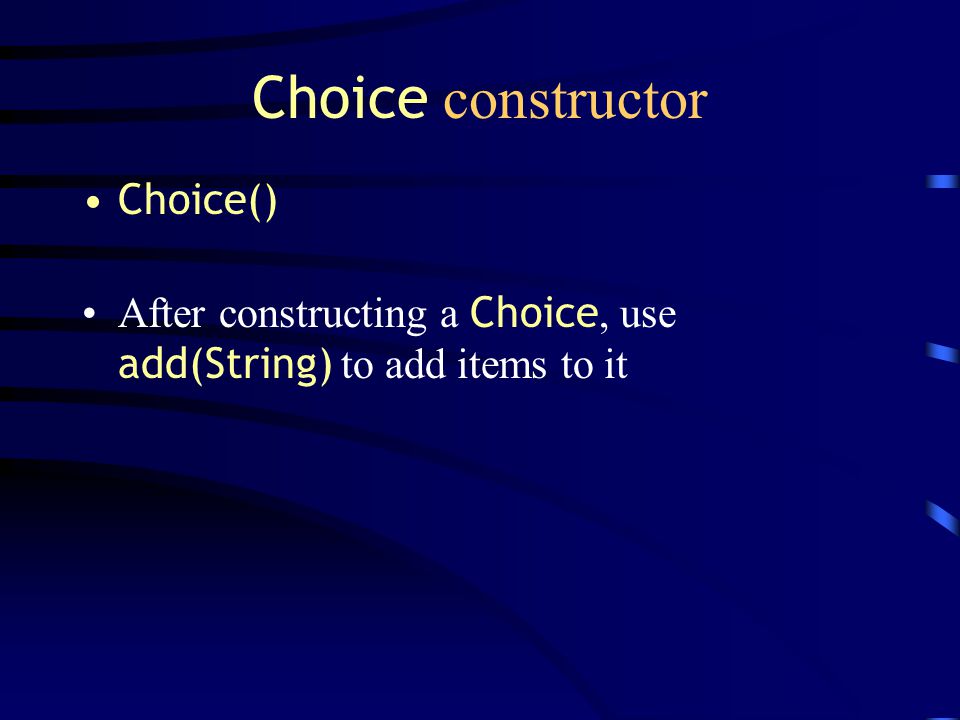 Choice constructor

• Choice()

• After constructing a Choice, use add(String) to add items to it